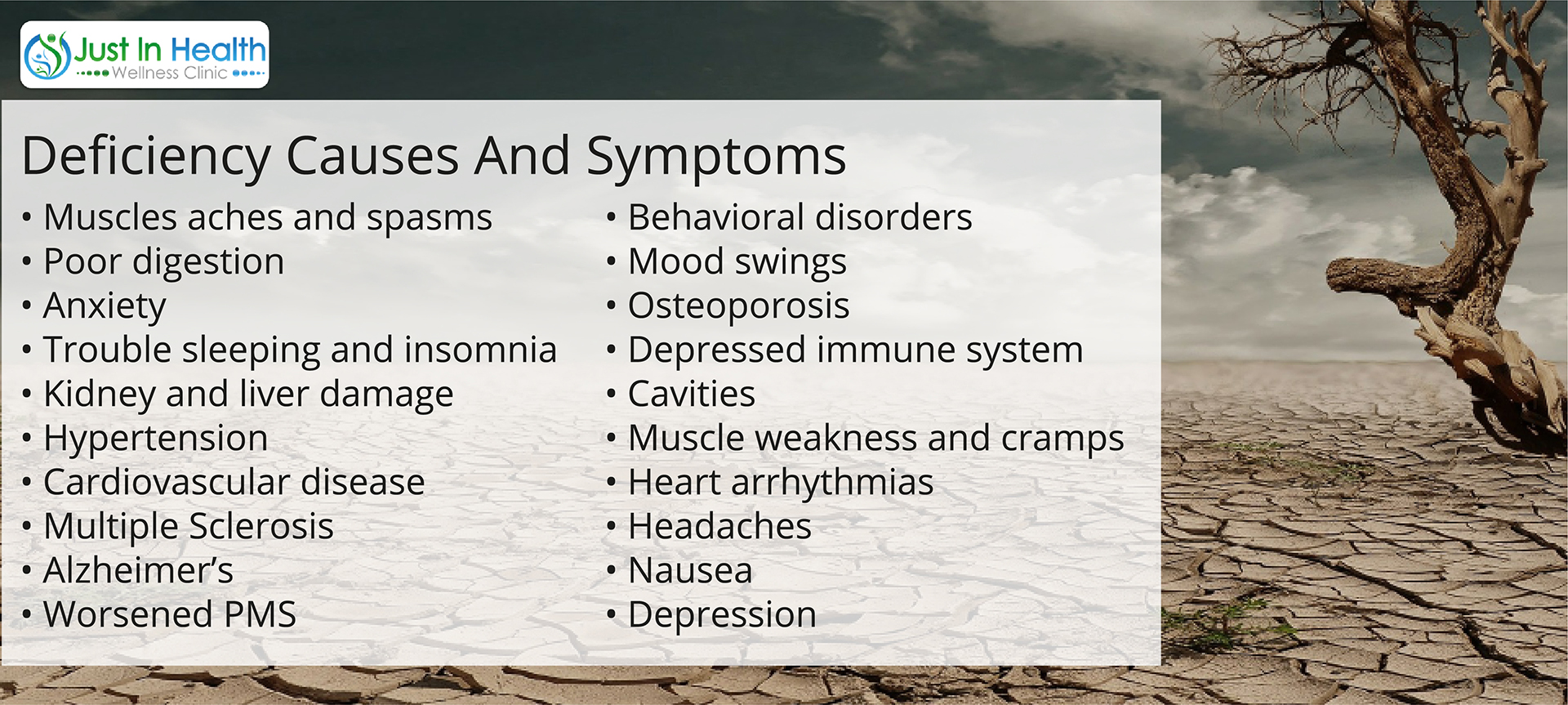 Just In Health
Wellness Clinic

Deficiency Causes And Symptoms

• Muscles aches and spasms
• Poor digestion
• Anxiety
• Trouble sleeping and insomnia
• Kidney and liver damage
• Hypertension
• Cardiovascular disease
• Multiple Sclerosis
• Alzheimer's
• Worsened PMS

• Behavioral disorders
• Mood swings
• Osteoporosis
• Depressed immune system
• Cavities
• Muscle weakness and cramps
• Heart arrhythmias
• Headaches
• Nausea
• Depression